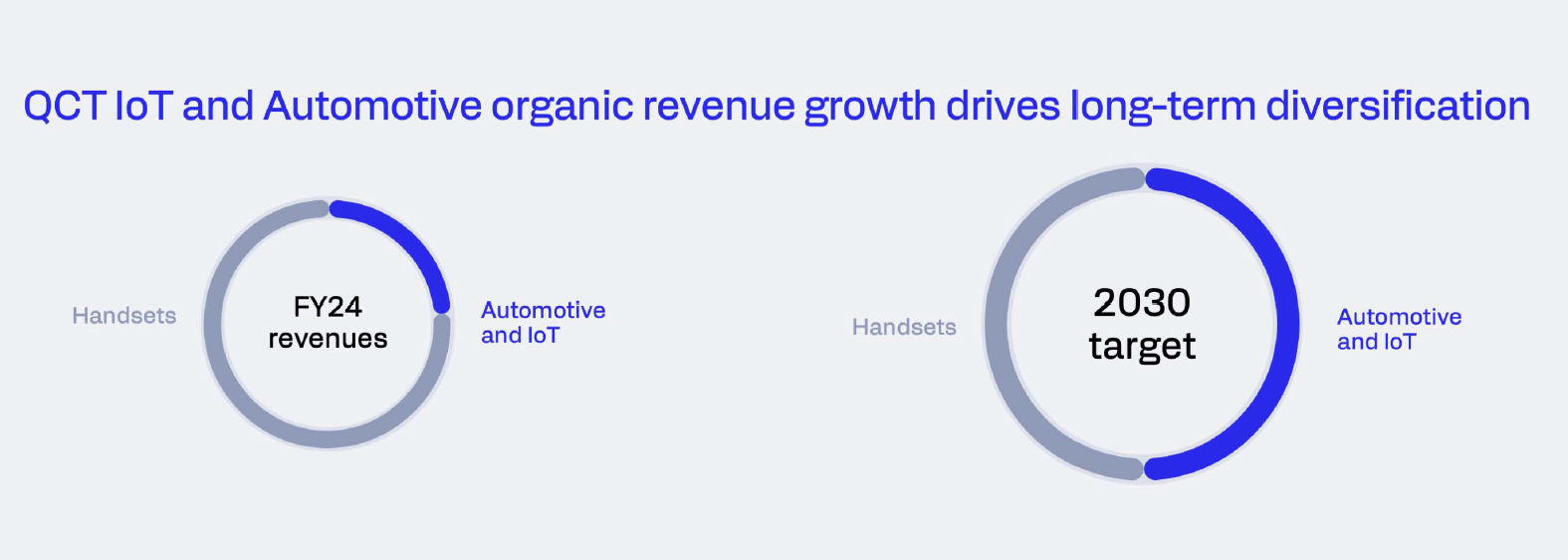 QCT IoT and Automotive organic revenue growth drives long-term diversification

Handsets

FY24 revenues

Automotive and IoT

Handsets

2030 target

Automotive and IoT